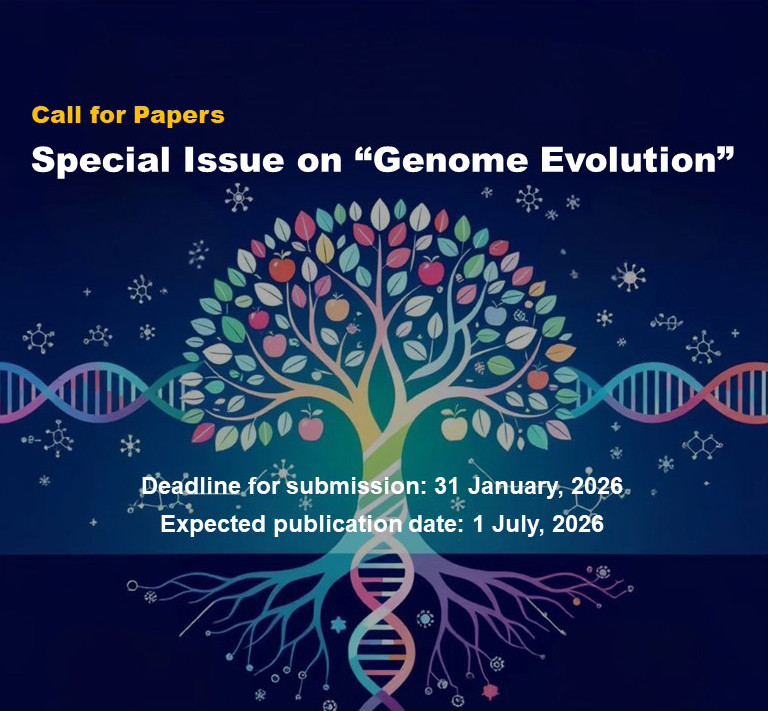 Call for Papers

Special Issue on “Genome Evolution”

Deadline for submission: 31 January, 2026

Expected publication date: 1 July, 2026